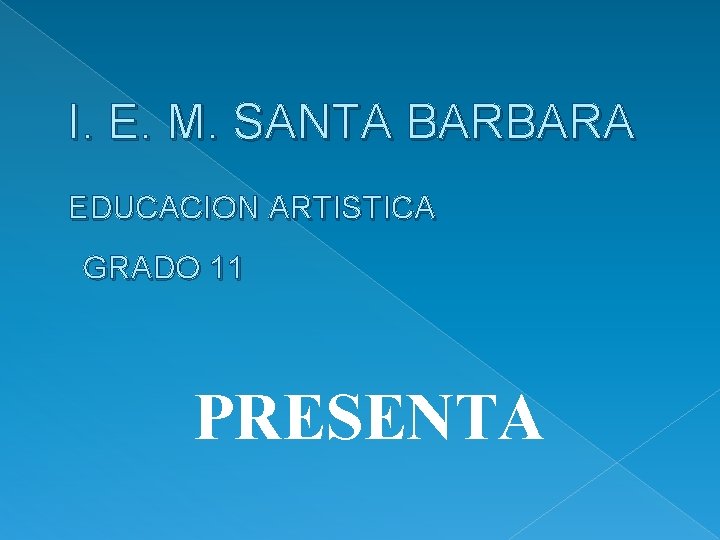 I. E. M. SANTA BARBARA

EDUCACION ARTISTICA

GRADO 11

PRESENTA